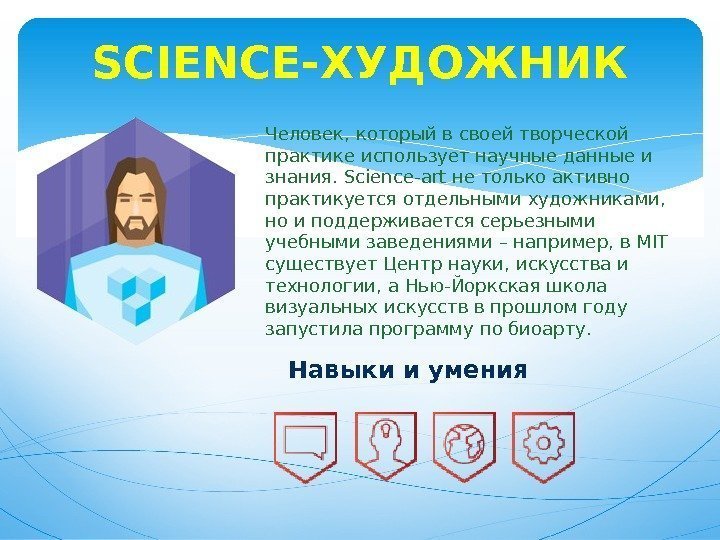 SCIENCE-ХУДОЖНИК

Человек, который в своей творческой практике использует научные данные и знания. Science-art не только активно практикуется отдельными художниками, но и поддерживается серьезными учебными заведениями – например, в MIT существует Центр науки, искусства и технологии, а Нью-Йоркская школа визуальных искусств в прошлом году запустила программу по биоарту.

Навыки и умения